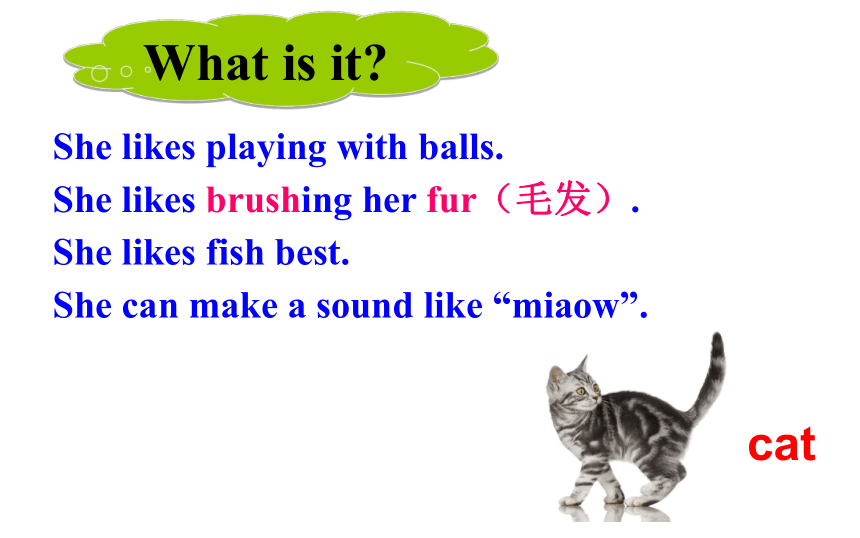 What is it?

She likes playing with balls.
She likes brushing her fur（毛发）.
She likes fish best.
She can make a sound like “miaow”.

cat